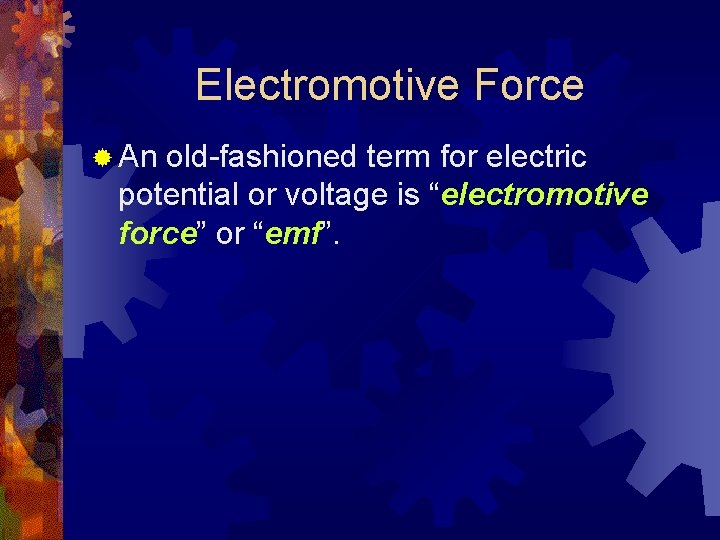 Electromotive Force

An old-fashioned term for electric potential or voltage is “electromotive force” or “emf”.